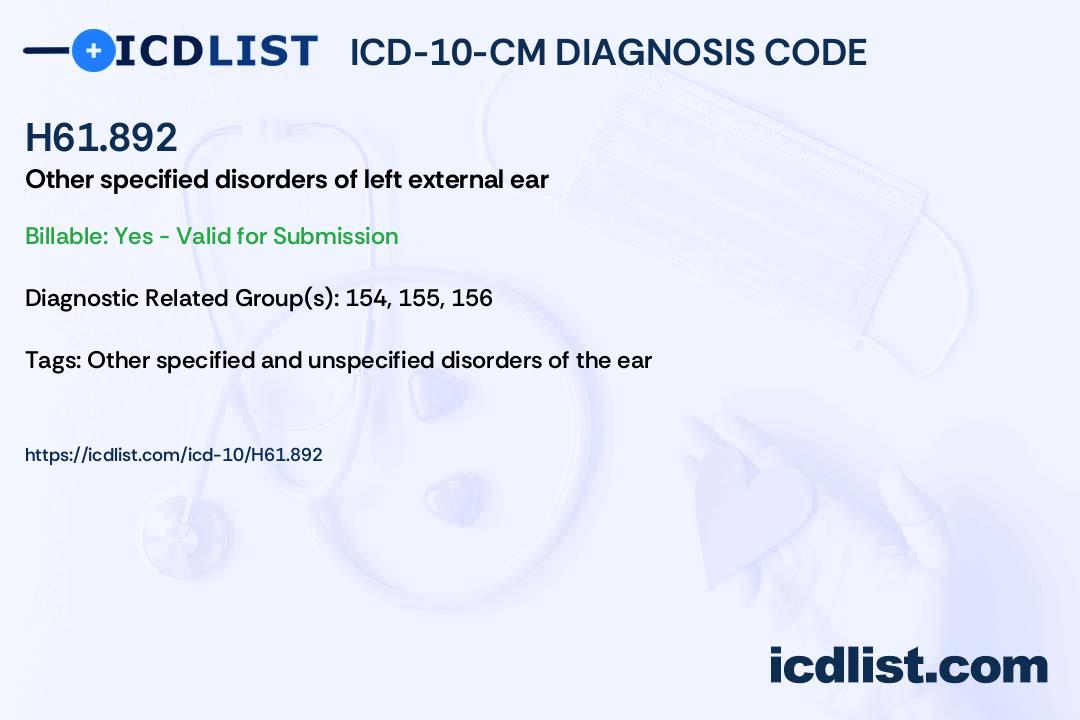 ICDLIST ICD-10-CM DIAGNOSIS CODE

H61.892

Other specified disorders of left external ear

Billable: Yes - Valid for Submission

Diagnostic Related Group(s): 154, 155, 156

Tags: Other specified and unspecified disorders of the ear

https://icdlist.com/icd-10/H61.892

icdlist.com